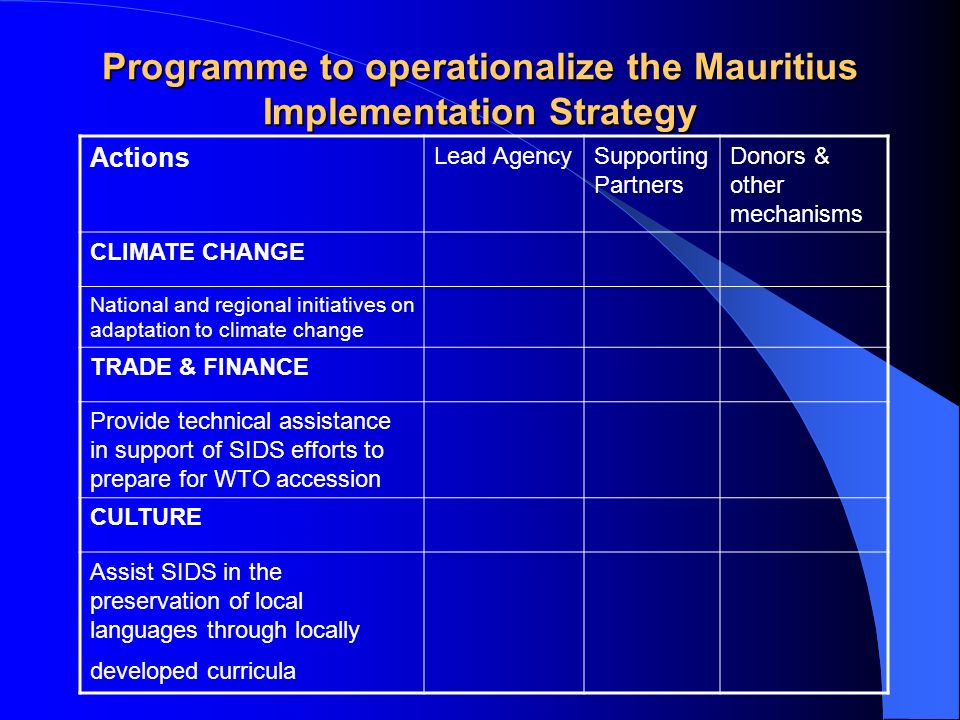 Programme to operationalize the Mauritius Implementation Strategy

| Actions | Lead Agency | Supporting Partners | Donors & other mechanisms |
|---|---|---|---|
| CLIMATE CHANGE | | | |
| National and regional initiatives on adaptation to climate change | | | |
| TRADE & FINANCE | | | |
| Provide technical assistance in support of SIDS efforts to prepare for WTO accession | | | |
| CULTURE | | | |
| Assist SIDS in the preservation of local languages through locally developed curricula | | | |